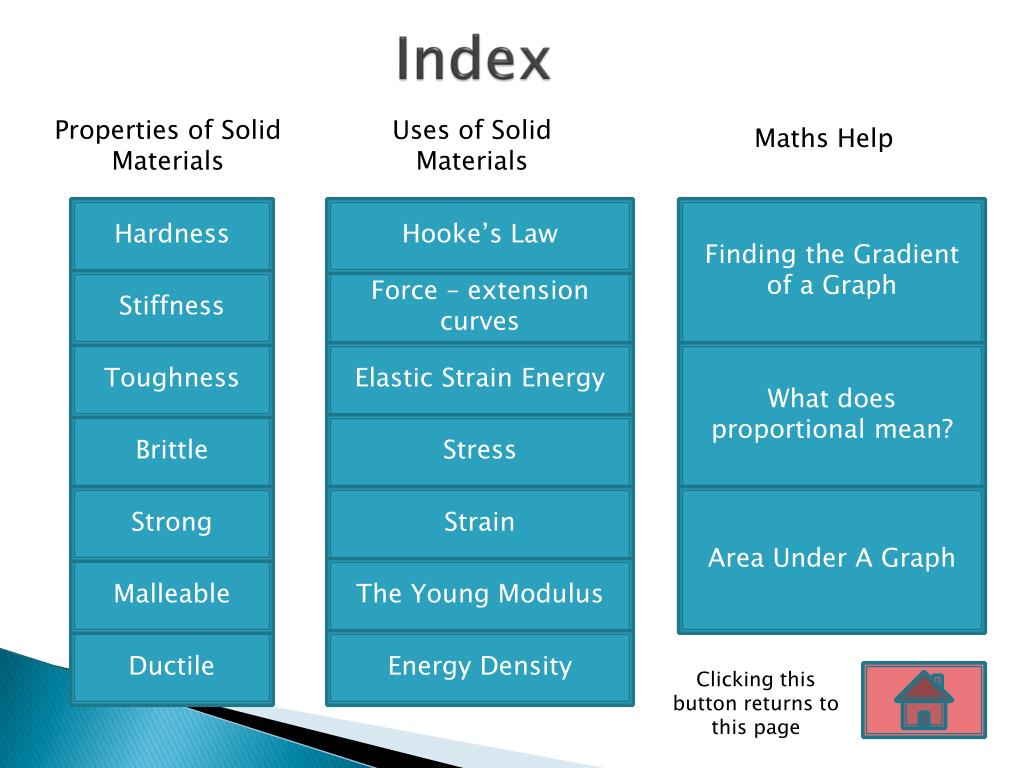 Index

Properties of Solid Materials

Hardness

Stiffness

Toughness

Brittle

Strong

Malleable

Ductile

Uses of Solid Materials

Hooke's Law

Force – extension curves

Elastic Strain Energy

Stress

Strain

The Young Modulus

Energy Density

Maths Help

Finding the Gradient of a Graph

What does proportional mean?

Area Under A Graph

Clicking this button returns to this page